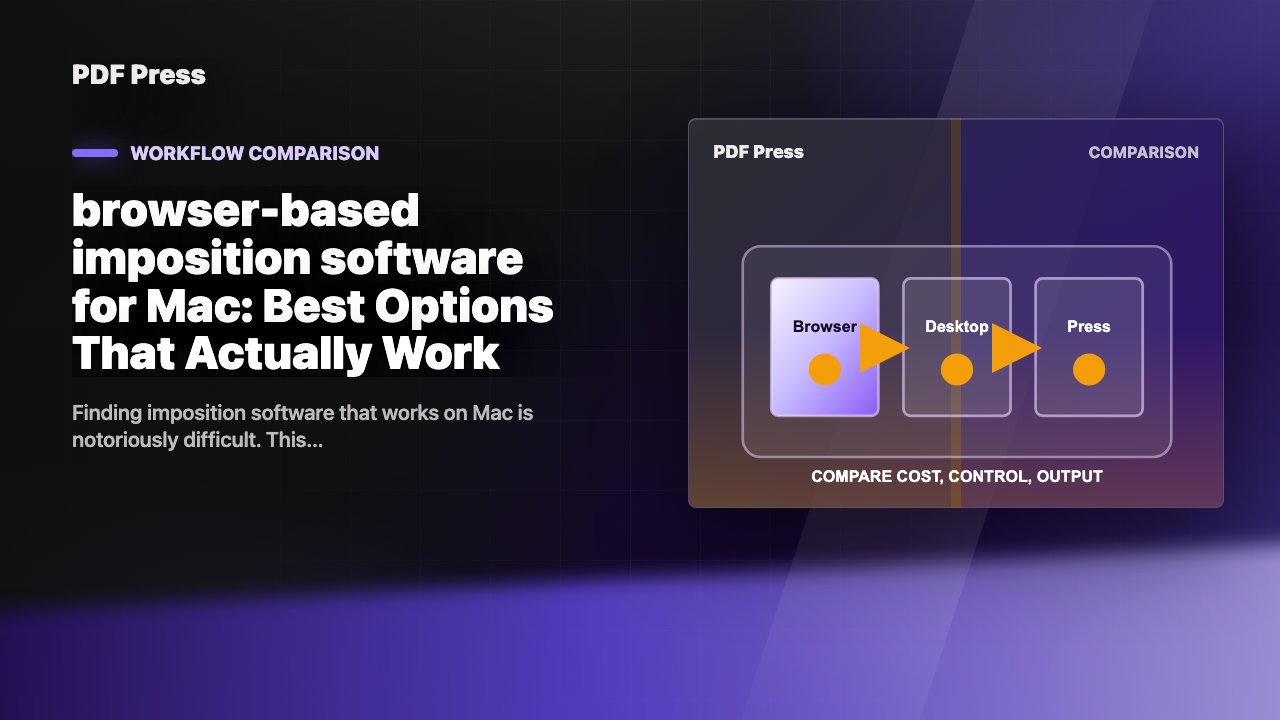 PDF Press

WORKFLOW COMPARISON

browser-based imposition software for Mac: Best Options That Actually Work

Finding imposition software that works on Mac is notoriously difficult. This...

PDF Press

COMPARISON

Browser

Desktop

Press

COMPARE COST, CONTROL, OUTPUT